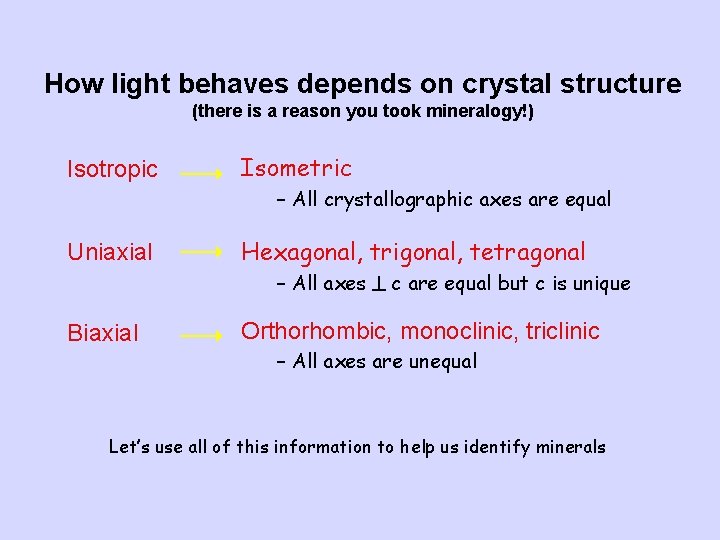 How light behaves depends on crystal structure
(there is a reason you took mineralogy!)

Isotropic → Isometric
– All crystallographic axes are equal

Uniaxial → Hexagonal, trigonal, tetragonal
– All axes $\perp$ c are equal but c is unique

Biaxial → Orthorhombic, monoclinic, triclinic
– All axes are unequal

Let's use all of this information to help us identify minerals